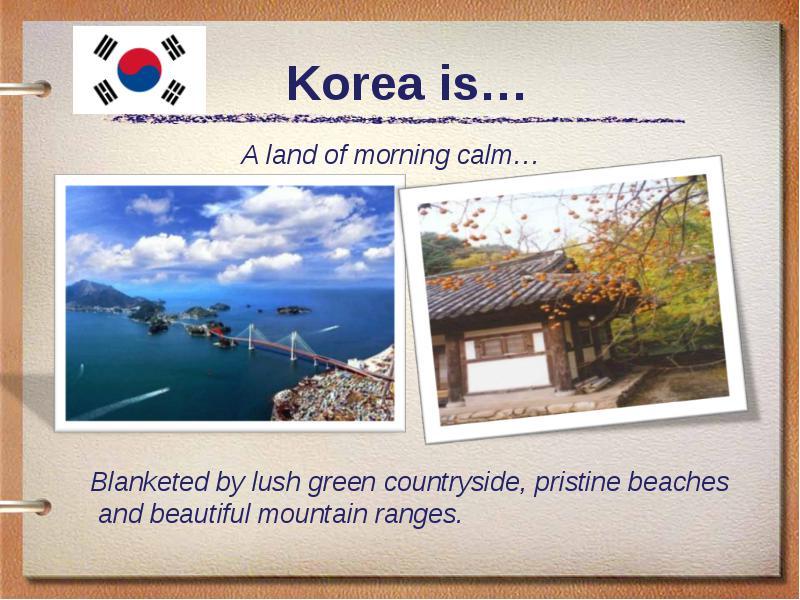 Korea is…

A land of morning calm…

Blanketed by lush green countryside, pristine beaches and beautiful mountain ranges.